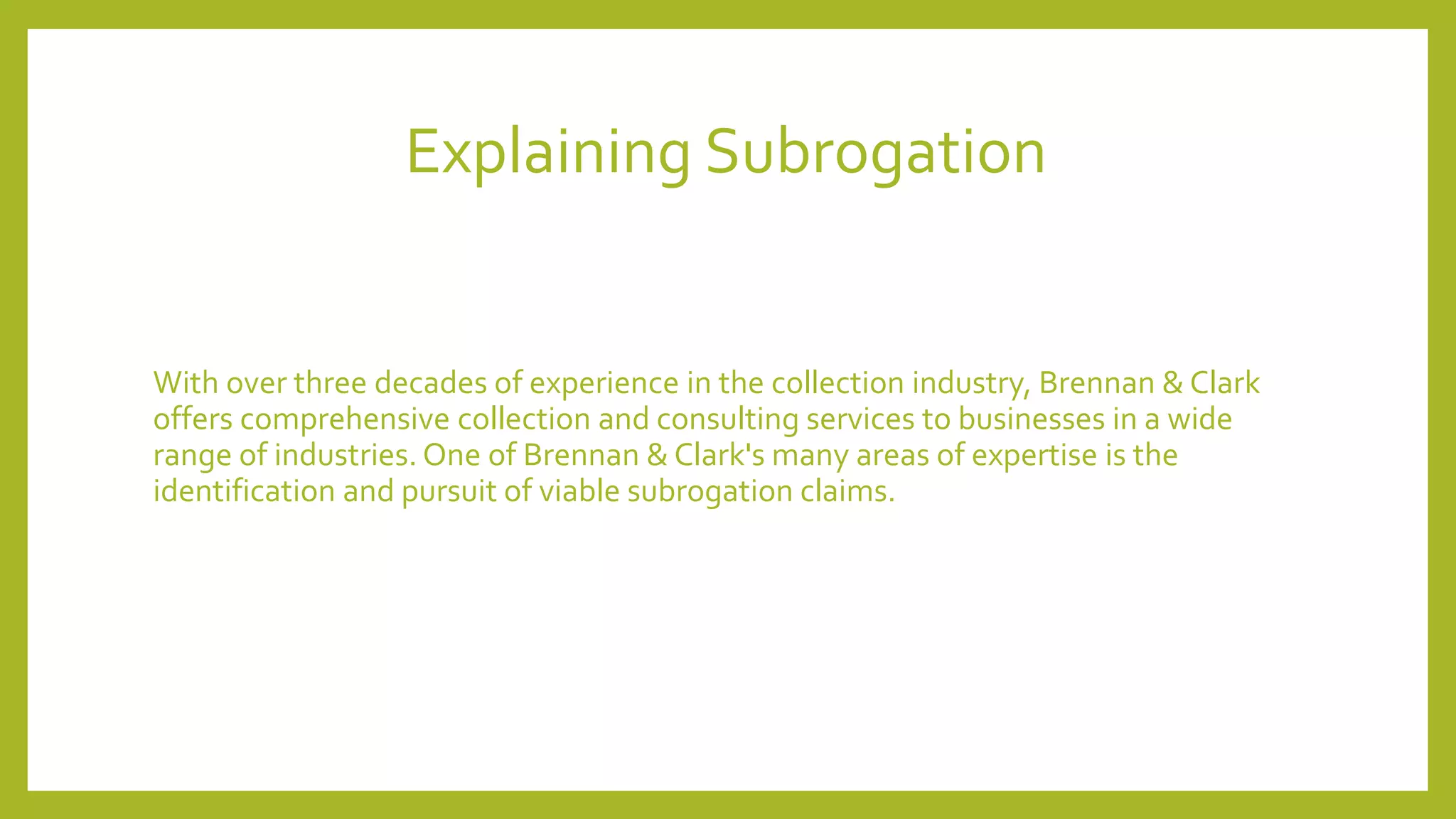 Explaining Subrogation

With over three decades of experience in the collection industry, Brennan & Clark offers comprehensive collection and consulting services to businesses in a wide range of industries. One of Brennan & Clark's many areas of expertise is the identification and pursuit of viable subrogation claims.